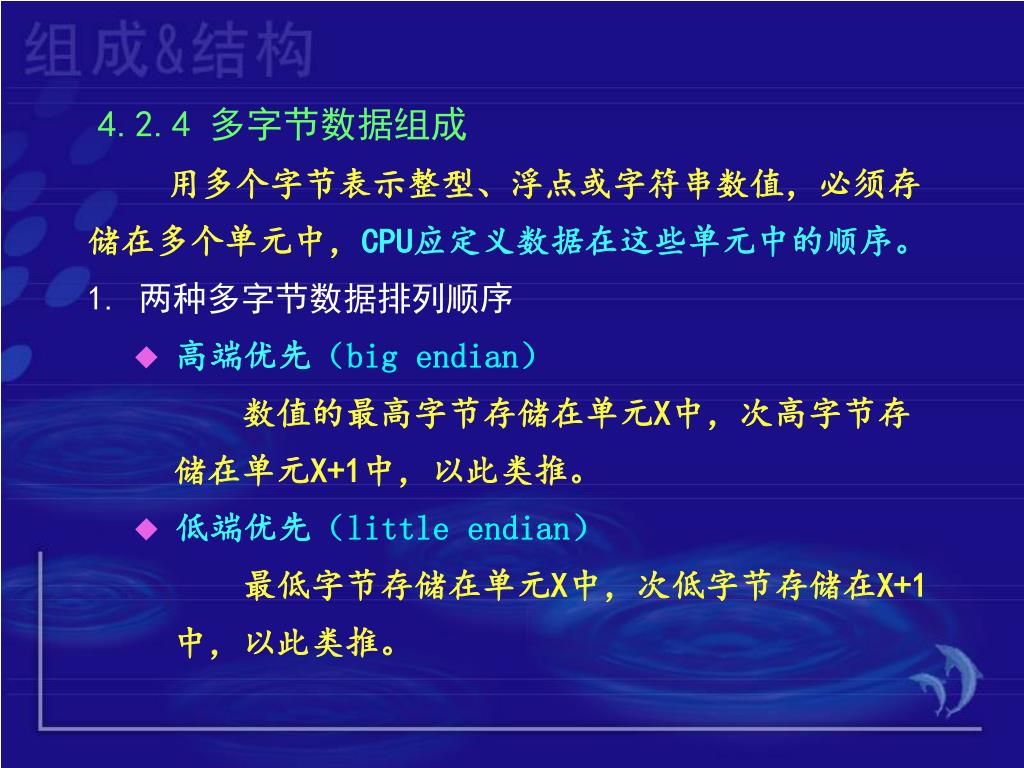 组成&结构

4.2.4 多字节数据组成

用多个字节表示整型、浮点或字符串数值，必须存储在多个单元中，CPU应定义数据在这些单元中的顺序。

1. 两种多字节数据排列顺序

◆ 高端优先（big endian）

数值的最高字节存储在单元X中，次高字节存储在单元X+1中，以此类推。

◆ 低端优先（little endian）

最低字节存储在单元X中，次低字节存储在X+1中，以此类推。